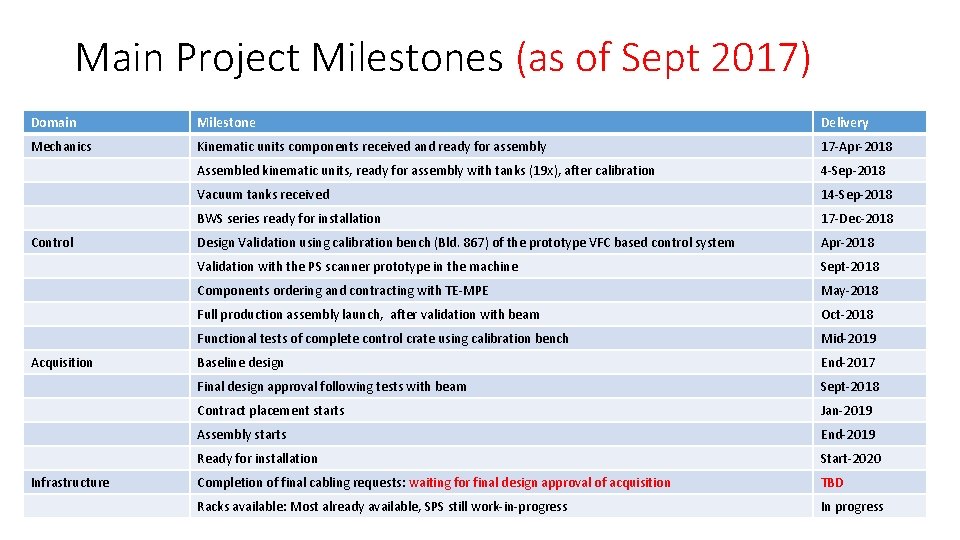 Main Project Milestones (as of Sept 2017)

| Domain | Milestone | Delivery |
|---|---|---|
| Mechanics | Kinematic units components received and ready for assembly | 17-Apr-2018 |
| | Assembled kinematic units, ready for assembly with tanks (19x), after calibration | 4-Sep-2018 |
| | Vacuum tanks received | 14-Sep-2018 |
| | BWS series ready for installation | 17-Dec-2018 |
| Control | Design Validation using calibration bench (Bld. 867) of the prototype VFC based control system | Apr-2018 |
| | Validation with the PS scanner prototype in the machine | Sept-2018 |
| | Components ordering and contracting with TE-MPE | May-2018 |
| | Full production assembly launch, after validation with beam | Oct-2018 |
| | Functional tests of complete control crate using calibration bench | Mid-2019 |
| Acquisition | Baseline design | End-2017 |
| | Final design approval following tests with beam | Sept-2018 |
| | Contract placement starts | Jan-2019 |
| | Assembly starts | End-2019 |
| | Ready for installation | Start-2020 |
| Infrastructure | Completion of final cabling requests: waiting for final design approval of acquisition | TBD |
| | Racks available: Most already available, SPS still work-in-progress | In progress |